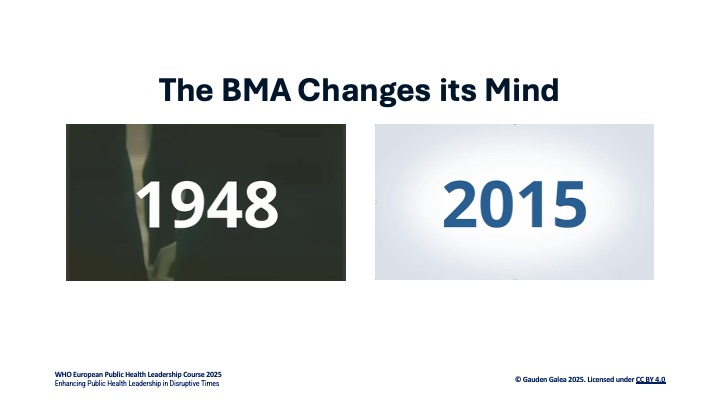 The BMA Changes its Mind

1948

2015

WHO European Public Health Leadership Course 2025
Enhancing Public Health Leadership in Disruptive Times

© Gauden Galea 2025. Licensed under CC BY 4.0